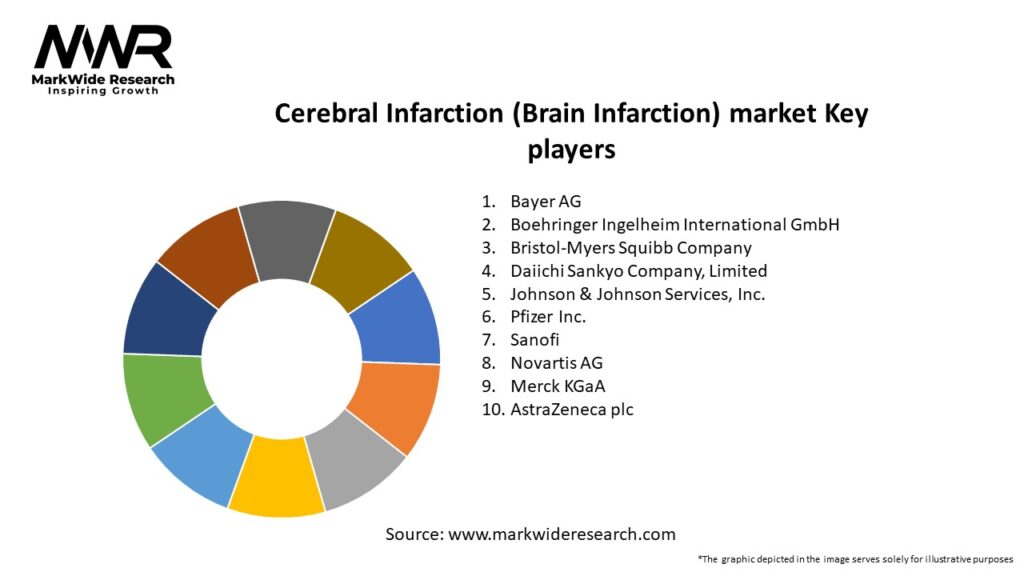 MWR
MarkWide Research
Inspiring Growth

Cerebral Infarction (Brain Infarction) market Key players

1. Bayer AG
2. Boehringer Ingelheim International GmbH
3. Bristol-Myers Squibb Company
4. Daiichi Sankyo Company, Limited
5. Johnson & Johnson Services, Inc.
6. Pfizer Inc.
7. Sanofi
8. Novartis AG
9. Merck KGaA
10. AstraZeneca plc

Source: www.markwideresearch.com

*The graphic depicted in the image serves solely for illustrative purposes